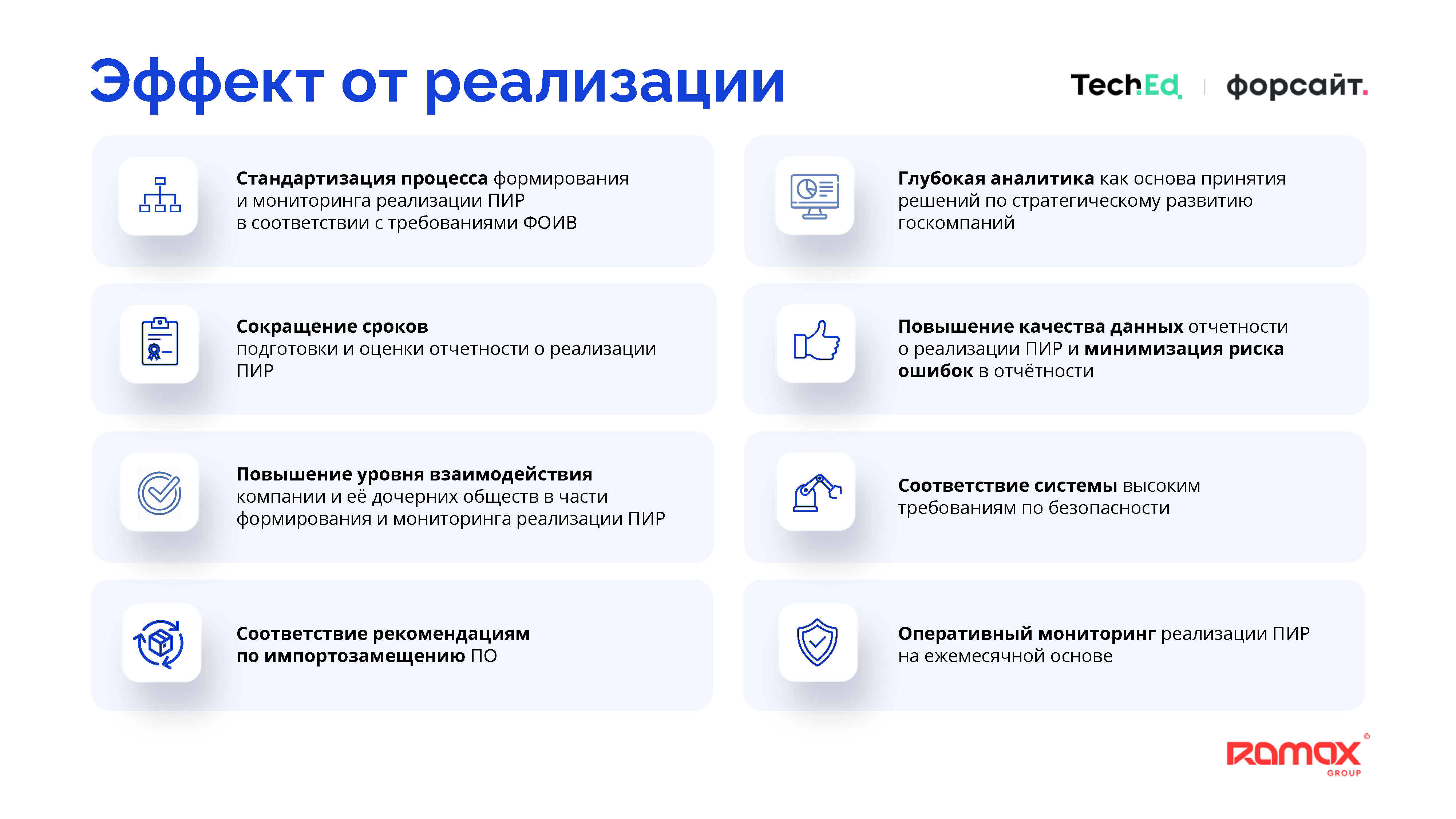 Эффект от реализации

TechEd | форсайт.

Стандартизация процесса формирования и мониторинга реализации ПИР в соответствии с требованиями ФОИВ

Сокращение сроков подготовки и оценки отчетности о реализации ПИР

Повышение уровня взаимодействия компании и её дочерних обществ в части формирования и мониторинга реализации ПИР

Соответствие рекомендациям по импортозамещению ПО

Глубокая аналитика как основа принятия решений по стратегическому развитию госкомпаний

Повышение качества данных отчетности о реализации ПИР и минимизация риска ошибок в отчётности

Соответствие системы высоким требованиям по безопасности

Оперативный мониторинг реализации ПИР на ежемесячной основе

RAMAX GROUP